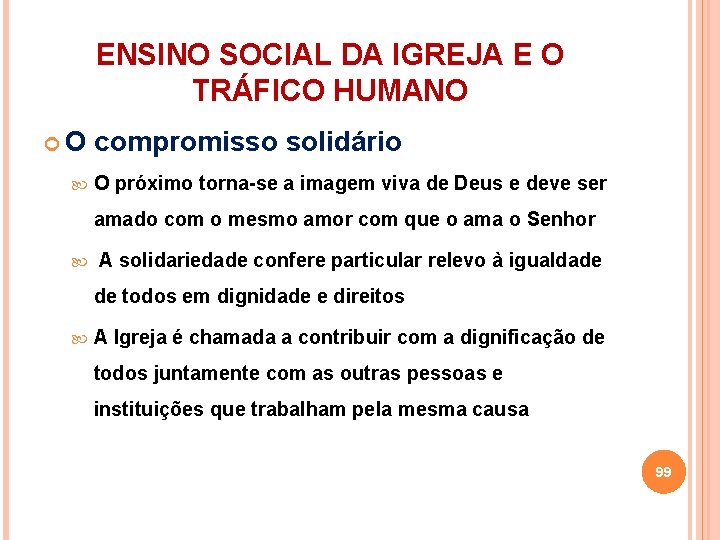 ENSINO SOCIAL DA IGREJA E O TRÁFICO HUMANO

O compromisso solidário

O próximo torna-se a imagem viva de Deus e deve ser amado com o mesmo amor com que o ama o Senhor

A solidariedade confere particular relevo à igualdade de todos em dignidade e direitos

A Igreja é chamada a contribuir com a dignificação de todos juntamente com as outras pessoas e instituições que trabalham pela mesma causa

99